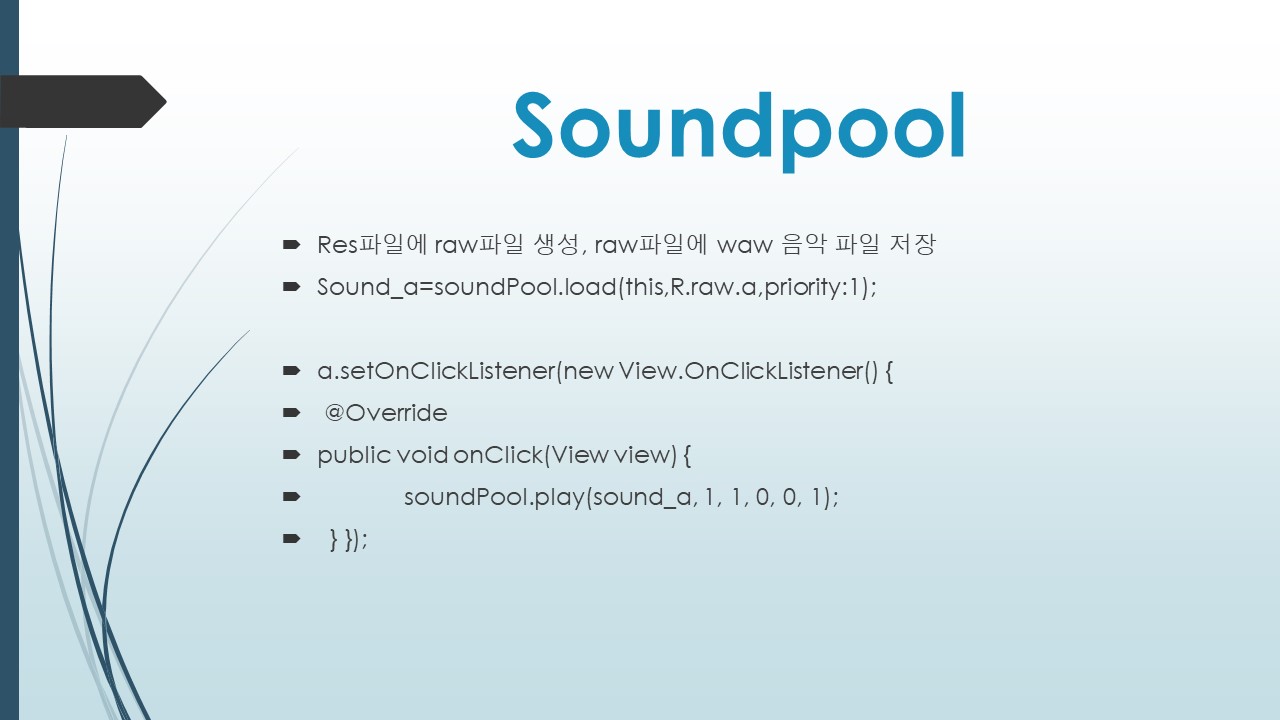 Soundpool

Res파일에 raw파일 생성, raw파일에 waw 음악 파일 저장

Sound_a=soundPool.load(this,R.raw.a,priority:1);

a.setOnClickListener(new View.OnClickListener() {

@Override

public void onClick(View view) {

soundPool.play(sound_a, 1, 1, 0, 0, 1);

} });